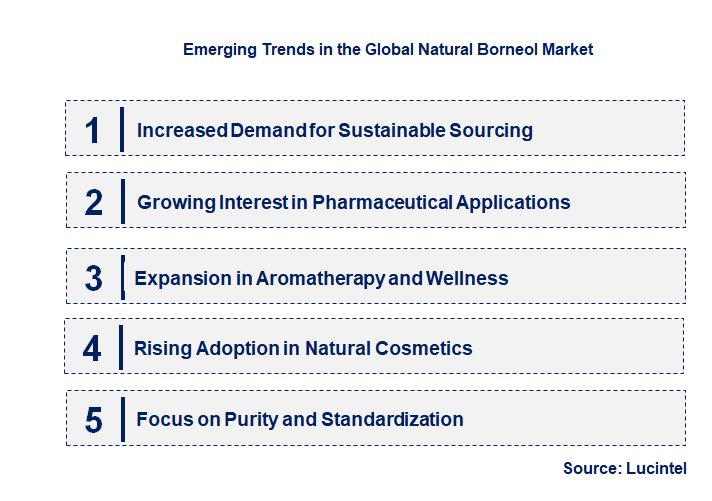 Emerging Trends in the Global Natural Borneol Market

1 Increased Demand for Sustainable Sourcing

2 Growing Interest in Pharmaceutical Applications

3 Expansion in Aromatherapy and Wellness

4 Rising Adoption in Natural Cosmetics

5 Focus on Purity and Standardization

Source: Lucintel